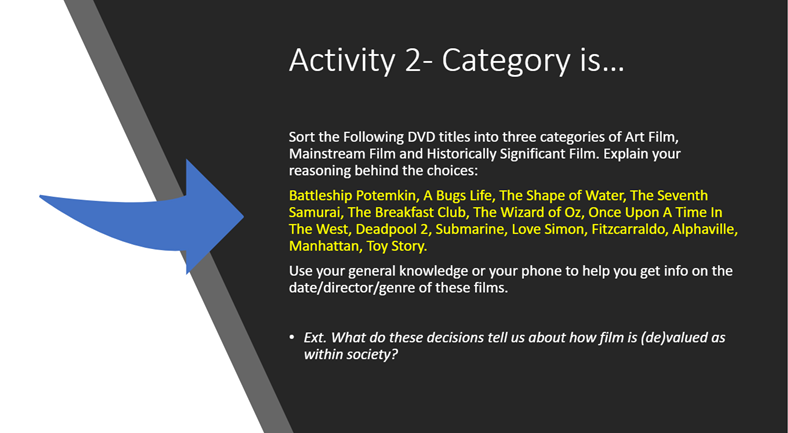 Activity 2- Category is…

Sort the Following DVD titles into three categories of Art Film, Mainstream Film and Historically Significant Film. Explain your reasoning behind the choices:

Battleship Potemkin, A Bugs Life, The Shape of Water, The Seventh Samurai, The Breakfast Club, The Wizard of Oz, Once Upon A Time In The West, Deadpool 2, Submarine, Love Simon, Fitzcarraldo, Alphaville, Manhattan, Toy Story.

Use your general knowledge or your phone to help you get info on the date/director/genre of these films.

• Ext. What do these decisions tell us about how film is (de)valued as within society?